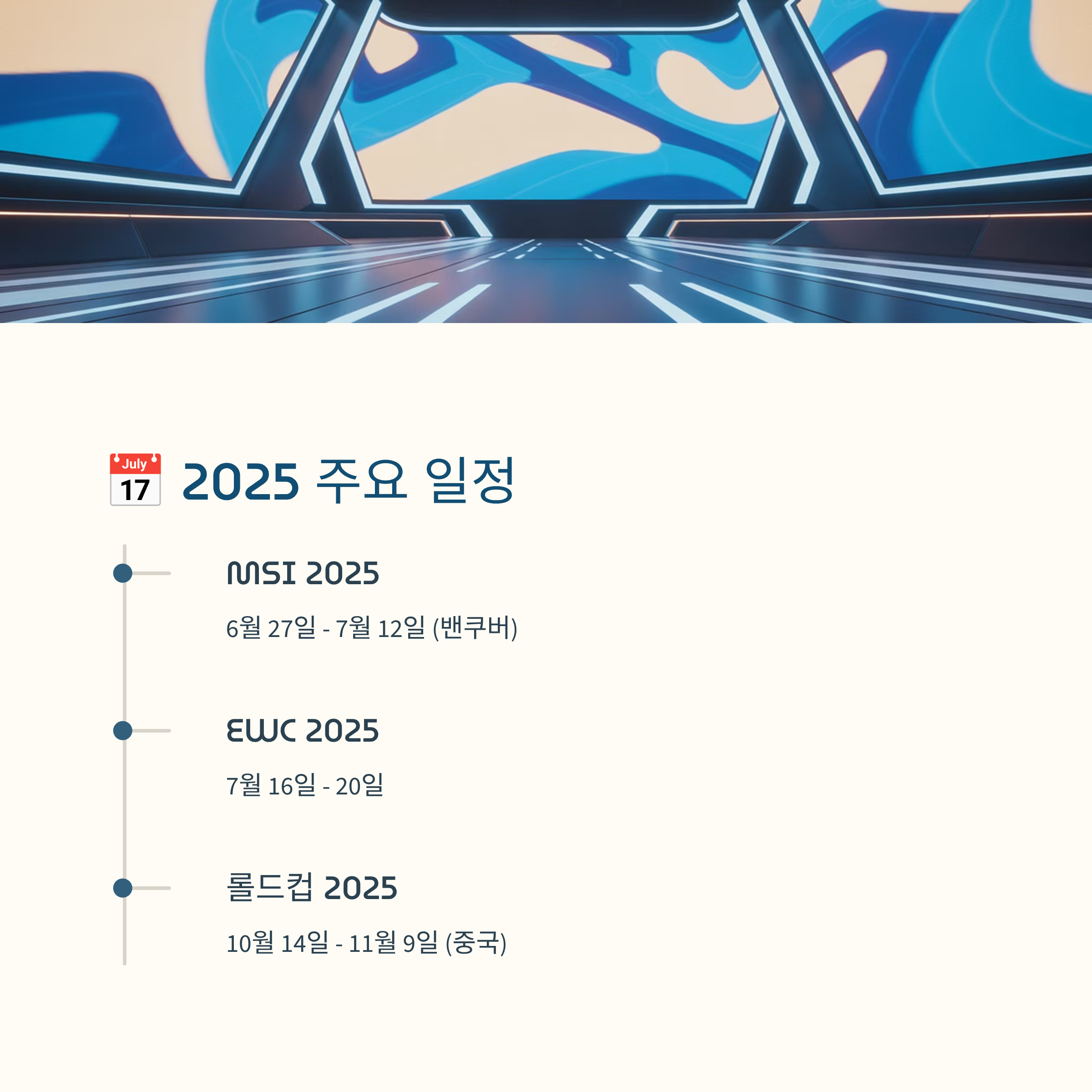 July 17

2025 주요 일정

MSI 2025

6월 27일 - 7월 12일 (밴쿠버)

EWC 2025

7월 16일 - 20일

롤드컵 2025

10월 14일 - 11월 9일 (중국)